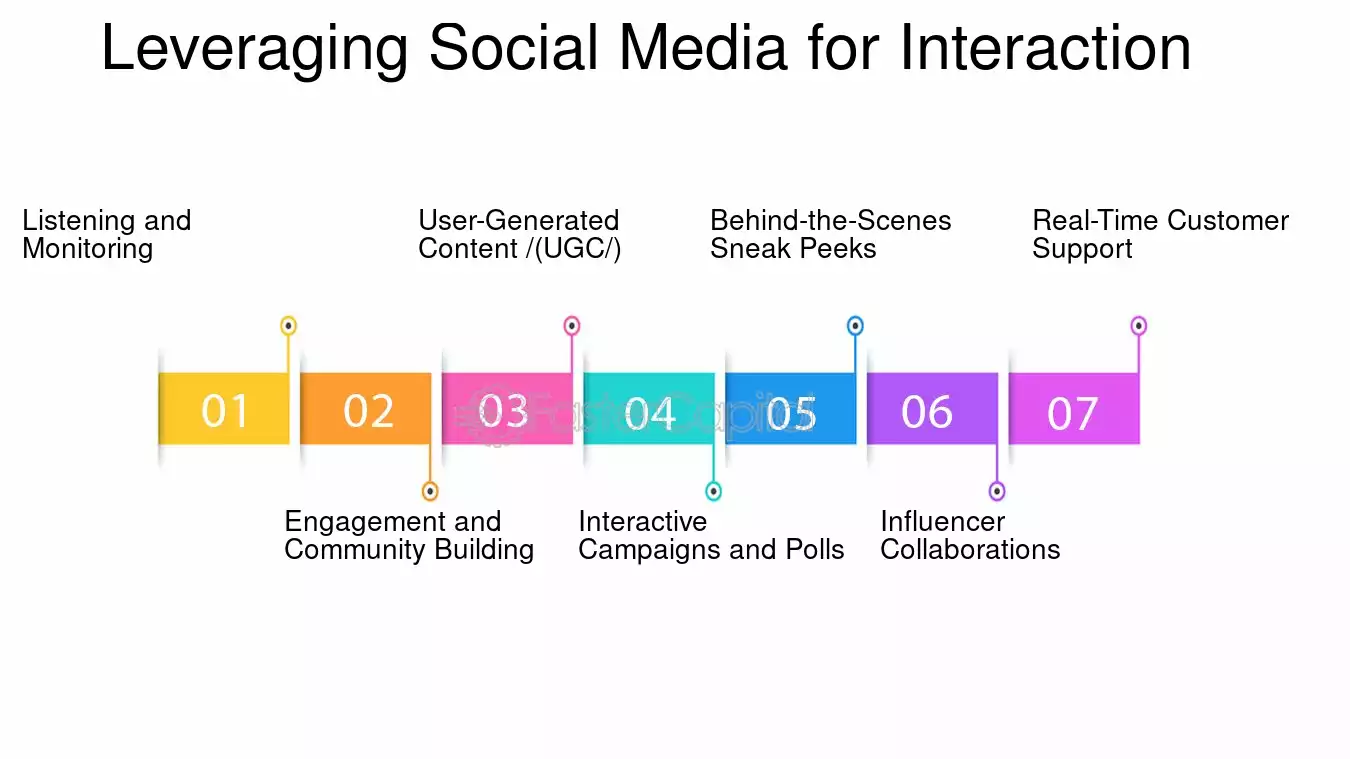 Leveraging Social Media for Interaction

Listening and Monitoring

User-Generated Content /(UGC/)

Behind-the-Scenes Sneak Peeks

Real-Time Customer Support

01

02

03

04

05

06

07

FasterCapital

Engagement and Community Building

Interactive Campaigns and Polls

Influencer Collaborations